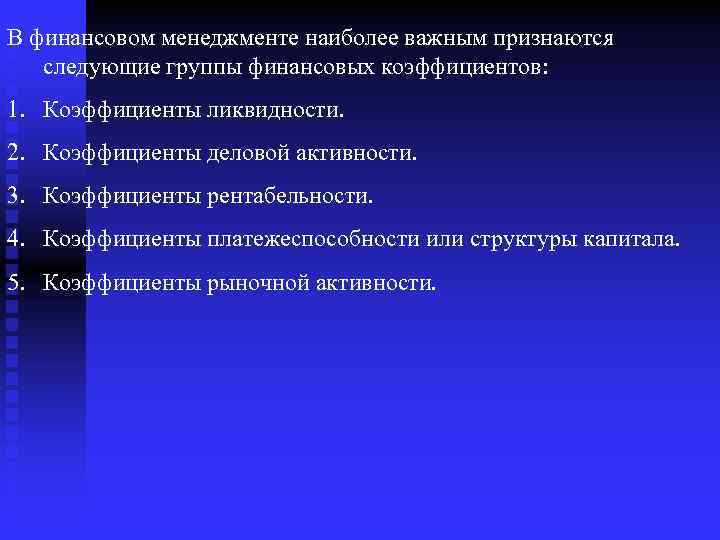 В финансовом менеджменте наиболее важным признаются следующие группы финансовых коэффициентов:

1. Коэффициенты ликвидности.

2. Коэффициенты деловой активности.

3. Коэффициенты рентабельности.

4. Коэффициенты платежеспособности или структуры капитала.

5. Коэффициенты рыночной активности.